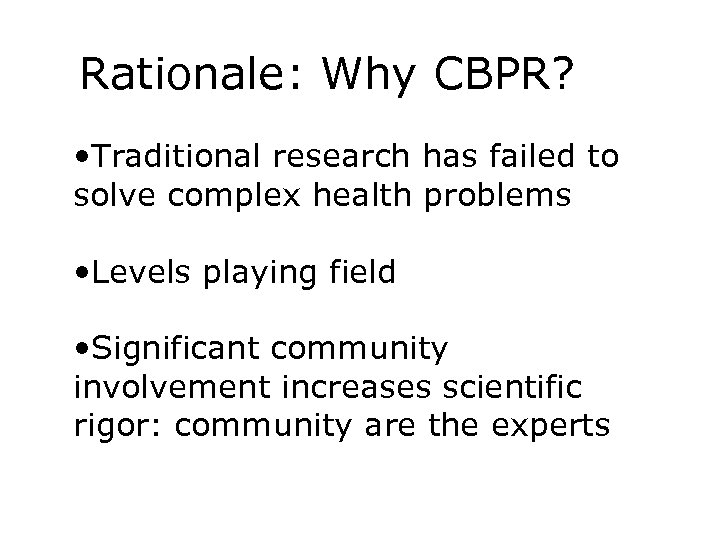 Rationale: Why CBPR?

•Traditional research has failed to solve complex health problems

•Levels playing field

•Significant community involvement increases scientific rigor: community are the experts